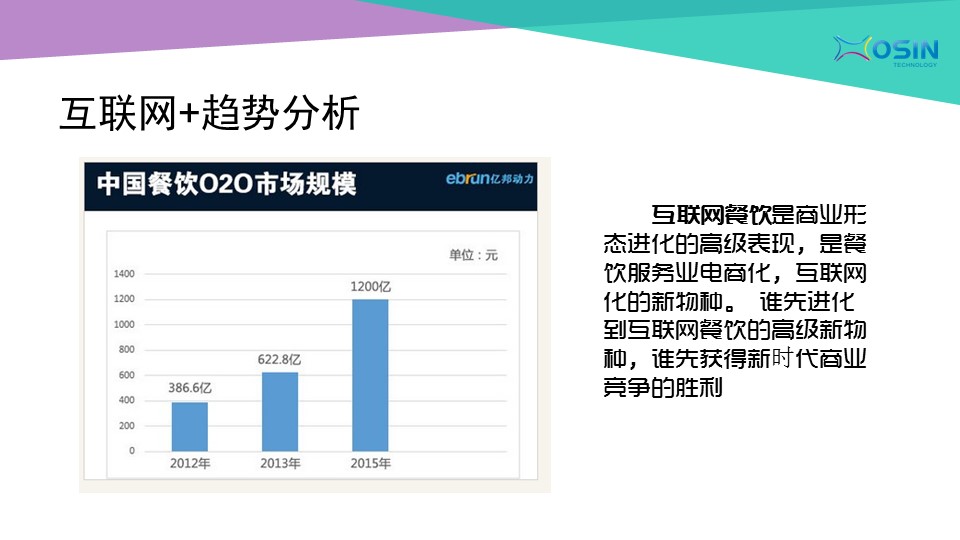 OSIN
TECHNOLOGY

互联网+趋势分析

中国餐饮O2O市场规模

ebrun亿邦动力

单位：元

1400
1200
1000
800
600
400
200
0

386.6亿
622.8亿
1200亿

2012年
2013年
2015年

互联网餐饮是商业形态进化的高级表现，是餐饮服务业电商化，互联网化的新物种。 谁先进化到互联网餐饮的高级新物种，谁先获得新时代商业竞争的胜利